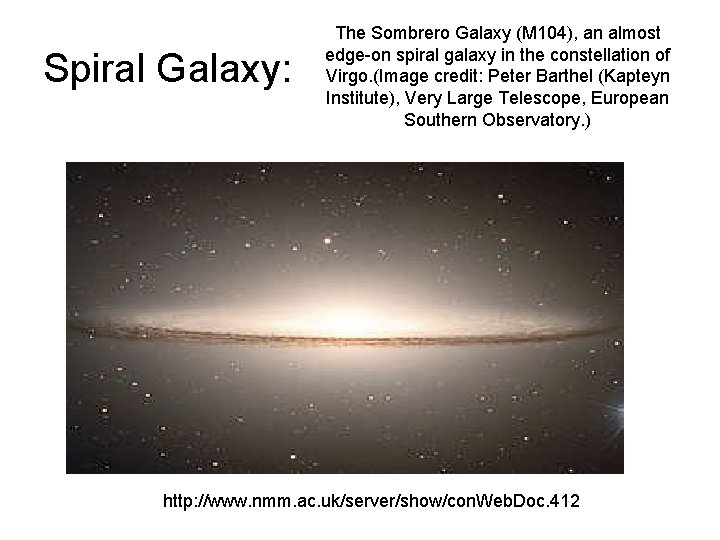 Spiral Galaxy:

The Sombrero Galaxy (M104), an almost edge-on spiral galaxy in the constellation of Virgo.(Image credit: Peter Barthel (Kapteyn Institute), Very Large Telescope, European Southern Observatory.)

http://www.nmm.ac.uk/server/show/conWebDoc.412